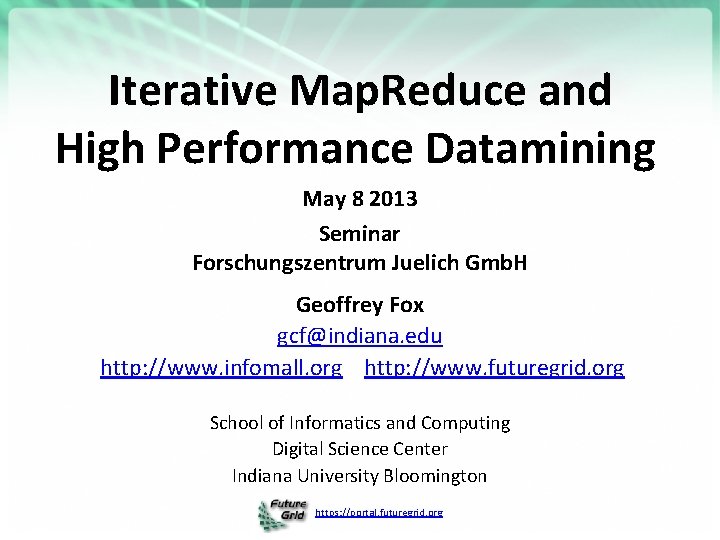 Iterative MapReduce and High Performance Datamining

May 8 2013

Seminar
Forschungszentrum Juelich GmbH

Geoffrey Fox
gcf@indiana.edu
http://www.infomall.org http://www.futuregrid.org

School of Informatics and Computing
Digital Science Center
Indiana University Bloomington

Future Grid https://portal.futuregrid.org